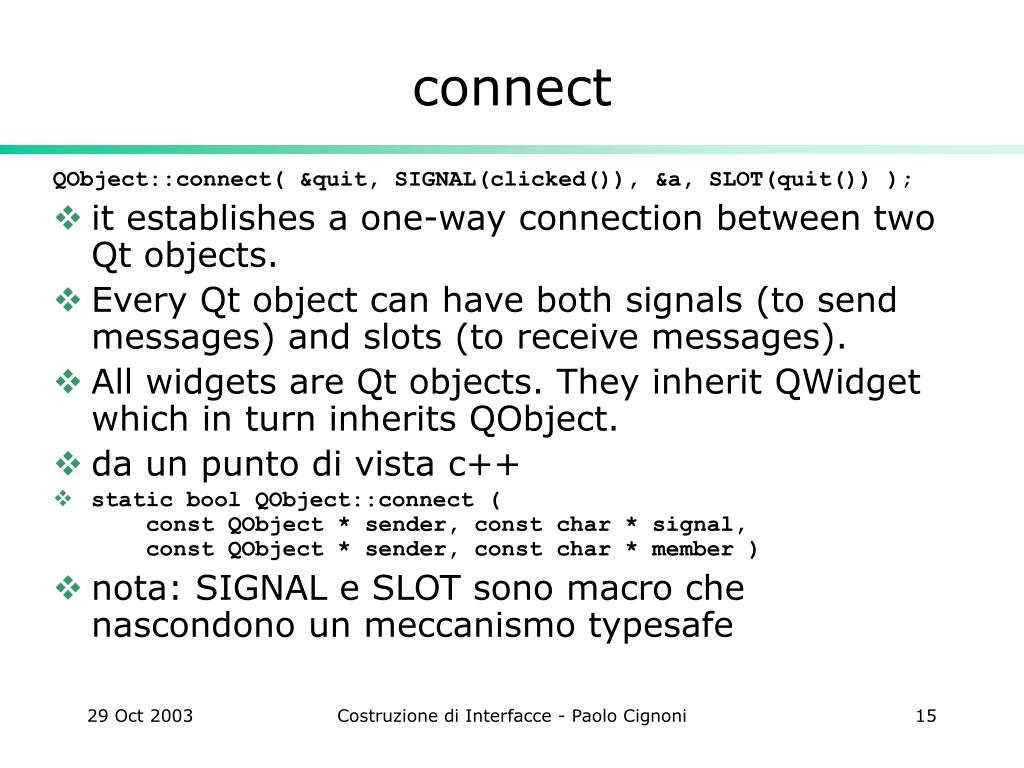 connect

QObject::connect( &quit, SIGNAL(clicked()), &a, SLOT(quit()) );

❖ it establishes a one-way connection between two Qt objects.

❖ Every Qt object can have both signals (to send messages) and slots (to receive messages).

❖ All widgets are Qt objects. They inherit QWidget which in turn inherits QObject.

❖ da un punto di vista c++

❖ static bool QObject::connect (
const QObject * sender, const char * signal,
const QObject * sender, const char * member )

❖ nota: SIGNAL e SLOT sono macro che nascondono un meccanismo typesafe

29 Oct 2003

Costruzione di Interfacce - Paolo Cignoni

15